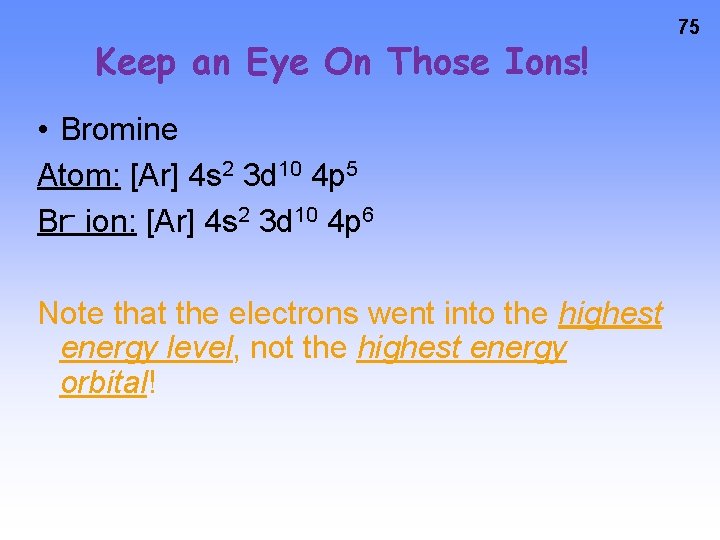 75

Keep an Eye On Those Ions!

• Bromine

Atom: [Ar] $4s^2$ $3d^{10}$ $4p^5$

$Br^-$ ion: [Ar] $4s^2$ $3d^{10}$ $4p^6$

Note that the electrons went into the highest energy level, not the highest energy orbital!